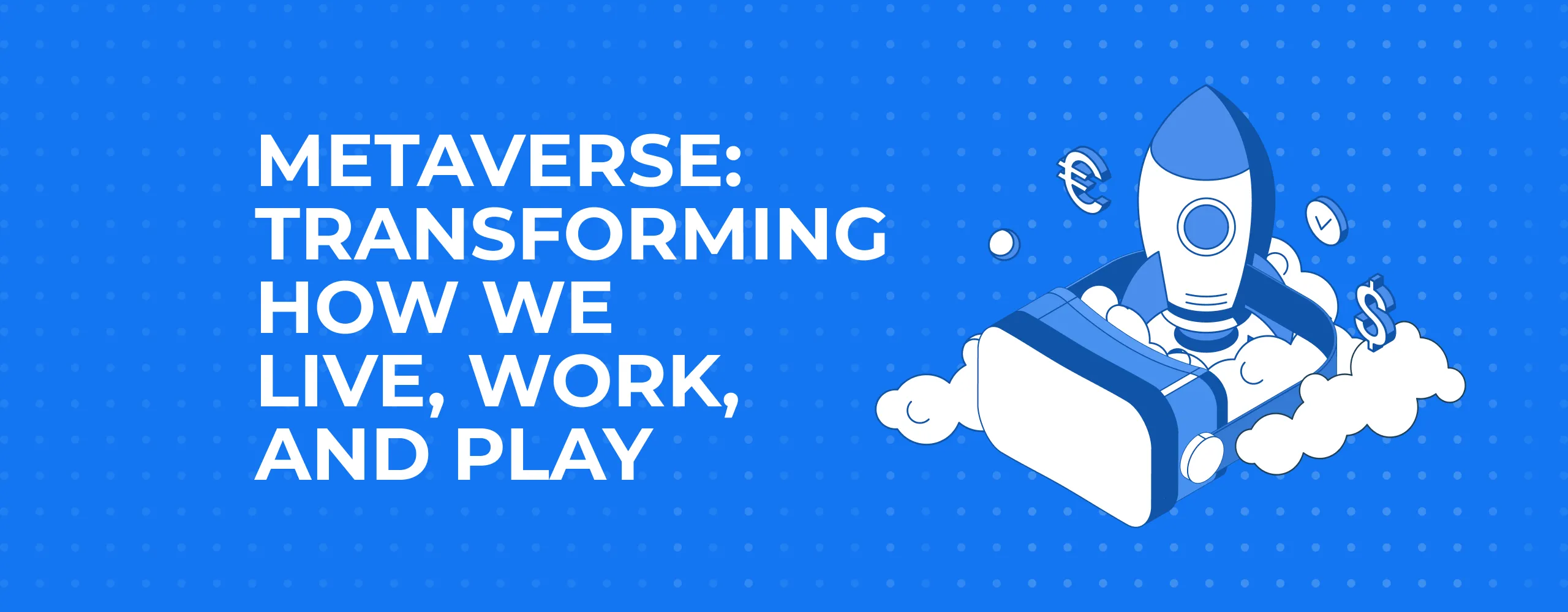 METAVERSE: TRANSFORMING HOW WE LIVE, WORK, AND PLAY

€

$